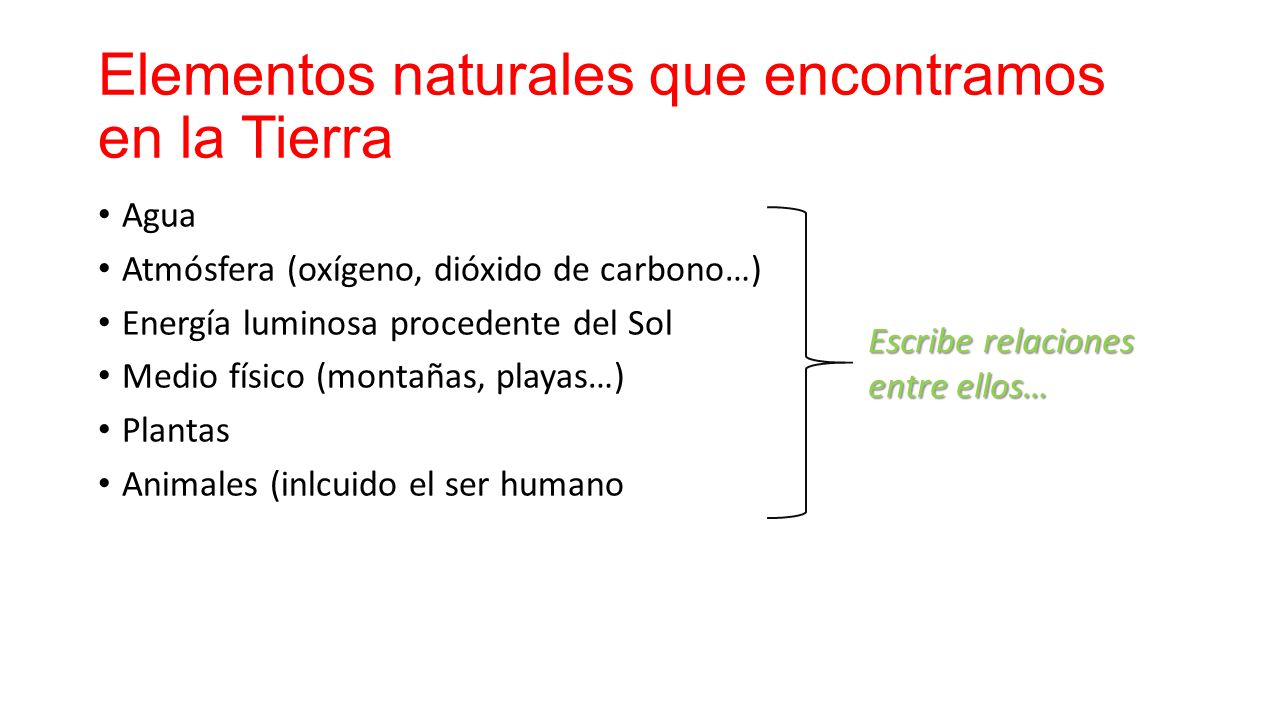 Elementos naturales que encontramos en la Tierra

• Agua
• Atmósfera (oxígeno, dióxido de carbono…)
• Energía luminosa procedente del Sol
• Medio físico (montañas, playas…)
• Plantas
• Animales (inlcuido el ser humano

Escribe relaciones entre ellos…